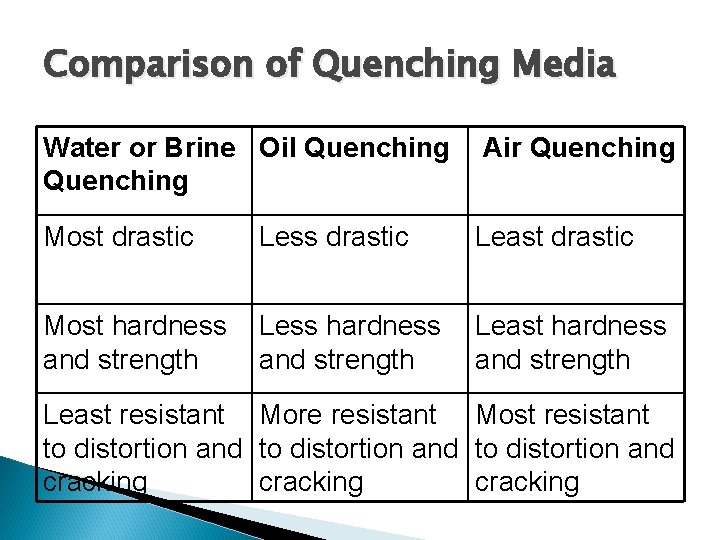 Comparison of Quenching Media

| Water or Brine Quenching | Oil Quenching | Air Quenching |
|---|---|---|
| Most drastic | Less drastic | Least drastic |
| Most hardness and strength | Less hardness and strength | Least hardness and strength |
| Least resistant to distortion and cracking | More resistant to distortion and cracking | Most resistant to distortion and cracking |